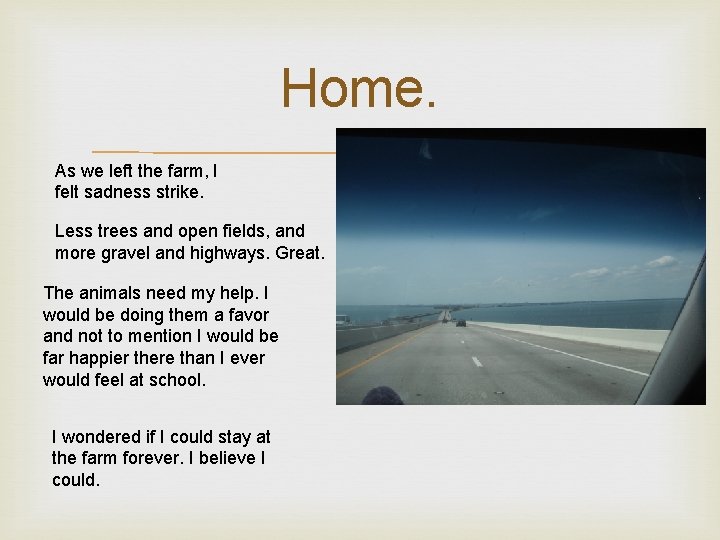 Home.

As we left the farm, I felt sadness strike.

Less trees and open fields, and more gravel and highways. Great.

The animals need my help. I would be doing them a favor and not to mention I would be far happier there than I ever would feel at school.

I wondered if I could stay at the farm forever. I believe I could.